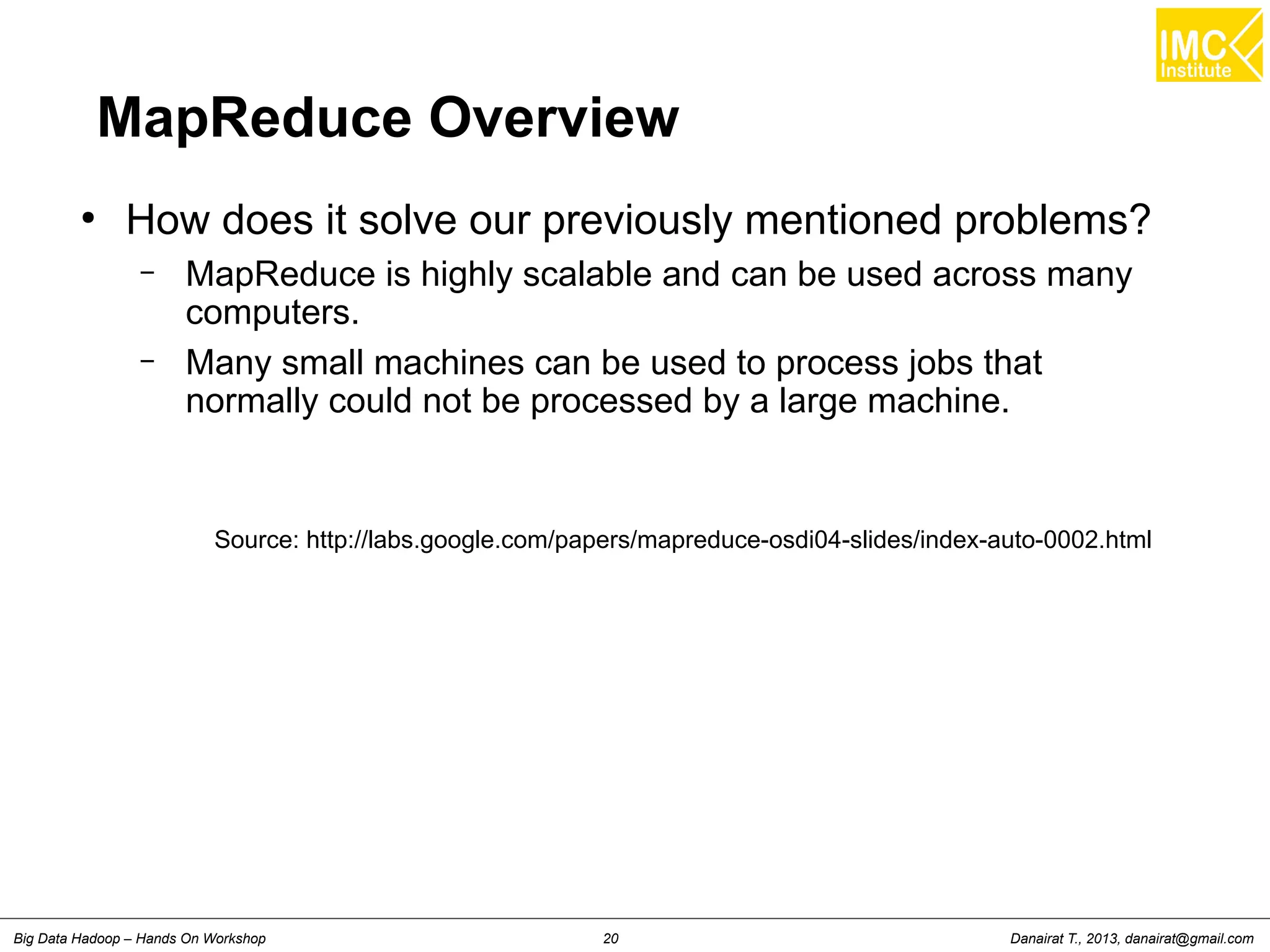 IMC Institute

MapReduce Overview

• How does it solve our previously mentioned problems?

– MapReduce is highly scalable and can be used across many computers.

– Many small machines can be used to process jobs that normally could not be processed by a large machine.

Source: http://labs.google.com/papers/mapreduce-osdi04-slides/index-auto-0002.html

Big Data Hadoop – Hands On Workshop
20
Danairat T., 2013, danairat@gmail.com